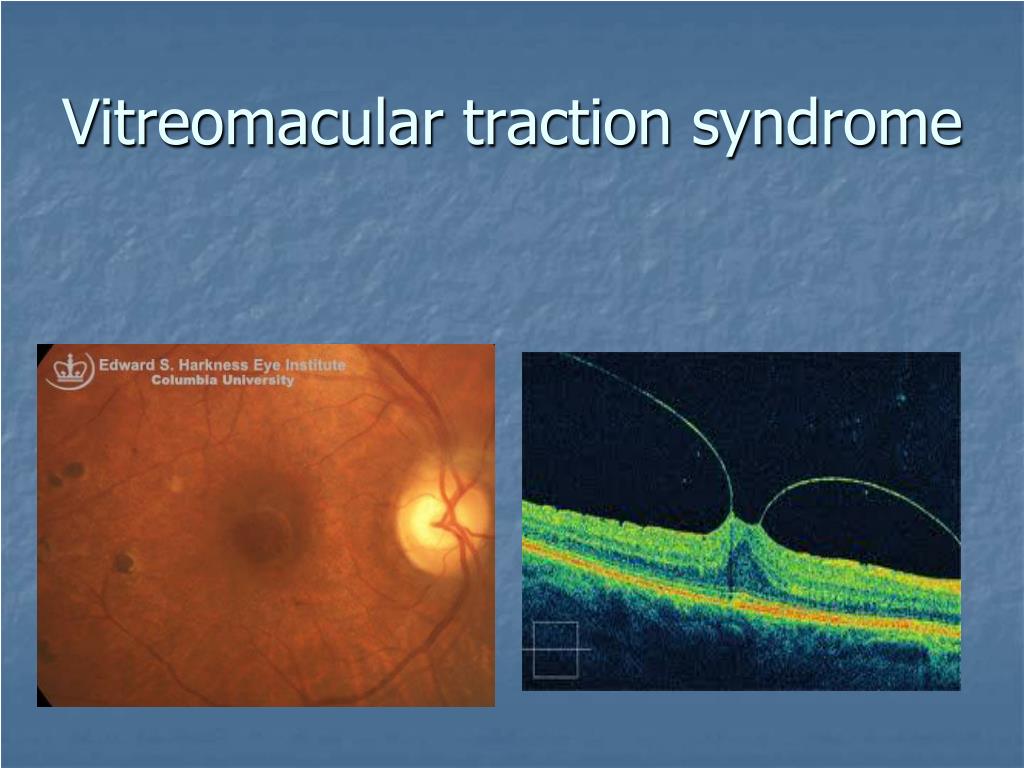 Vitreomacular traction syndrome

Edward S. Harkness Eye Institute
Columbia University